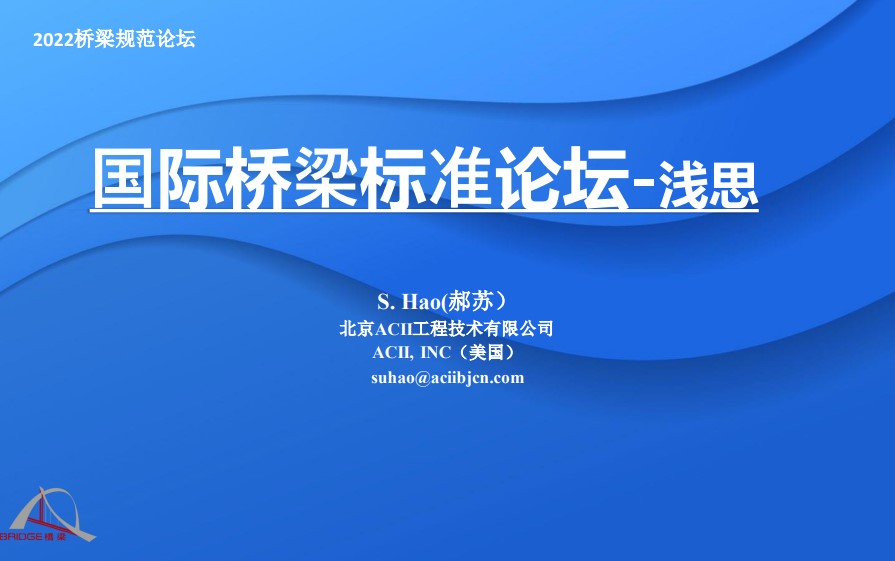 2022桥梁规范论坛

国际桥梁标准论坛-浅思

S. Hao(郝苏）
北京ACII工程技术有限公司
ACII, INC（美国）
suhao@aciibjcn.com

BRIDGE桥梁